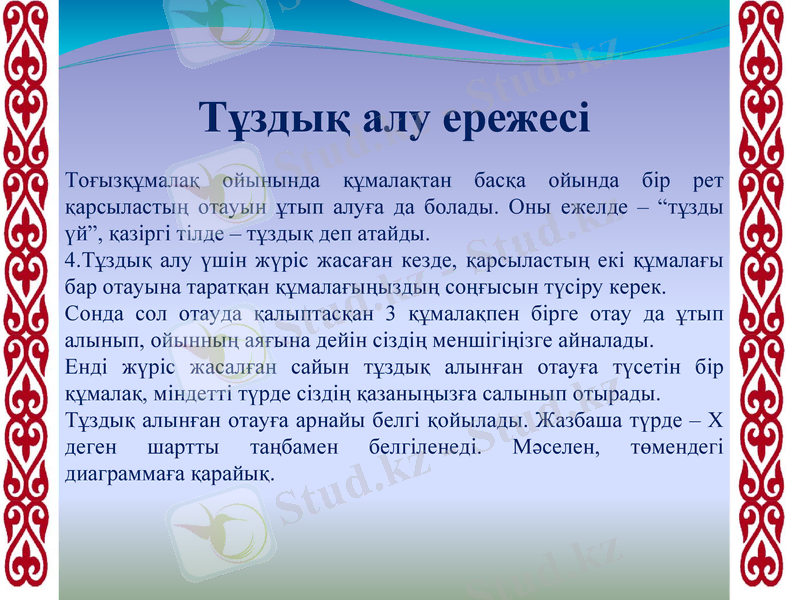 Тұздық алу ережесі

Тоғызқұмалақ ойынында құмалақтан басқа ойында бір рет қарсыластың отауын ұтып алуға да болады. Оны ежелде – “тұзды үй”, қазіргі тілде – тұздық деп атайды.
4.Тұздық алу үшін жүріс жасаған кезде, қарсыластың екі құмалағы бар отауына таратқан құмалағыңыздың соңғысын түсіру керек.
Сонда сол отауда қалыптасқан 3 құмалақпен бірге отау да ұтып алынып, ойынның аяғына дейін сіздің меншігіңізге айналады.
Енді жүріс жасалған сайын тұздық алынған отауға түсетін бір құмалақ, міндетті түрде сіздің қазаныңызға салынып отырады.
Тұздық алынған отауға арнайы белгі қойылады. Жазбаша түрде – Х деген шартты таңбамен белгіленеді. Мәселен, төмендегі диаграммаға қарайық.

Stud.kz